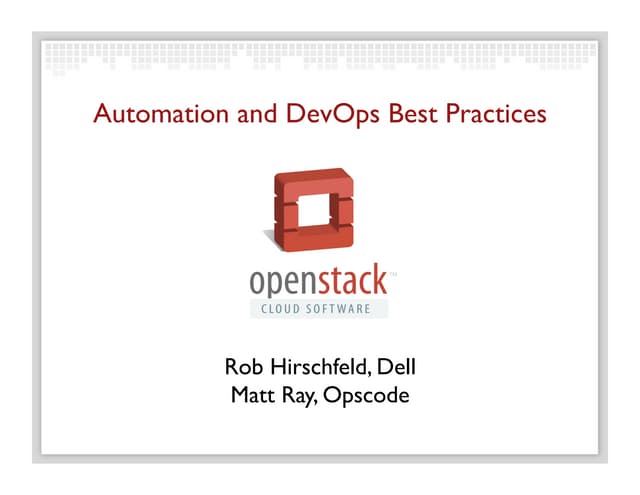 Automation and DevOps Best Practices

openstack™
CLOUD SOFTWARE

Rob Hirschfeld, Dell
Matt Ray, Opscode